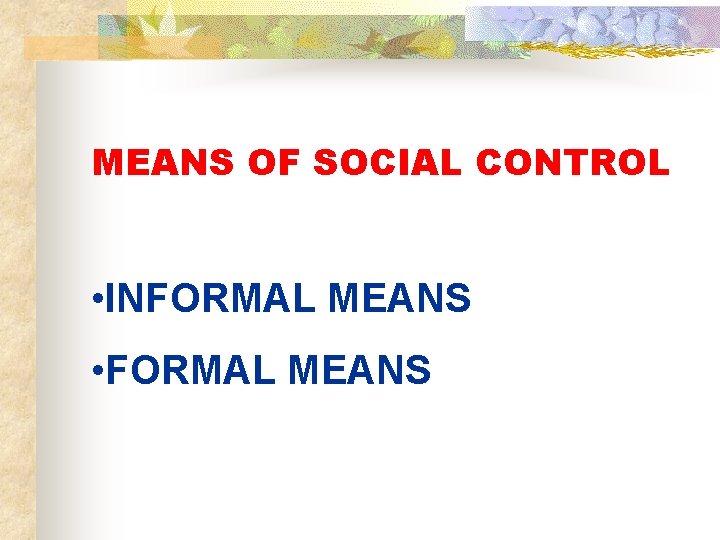 MEANS OF SOCIAL CONTROL

•INFORMAL MEANS

•FORMAL MEANS